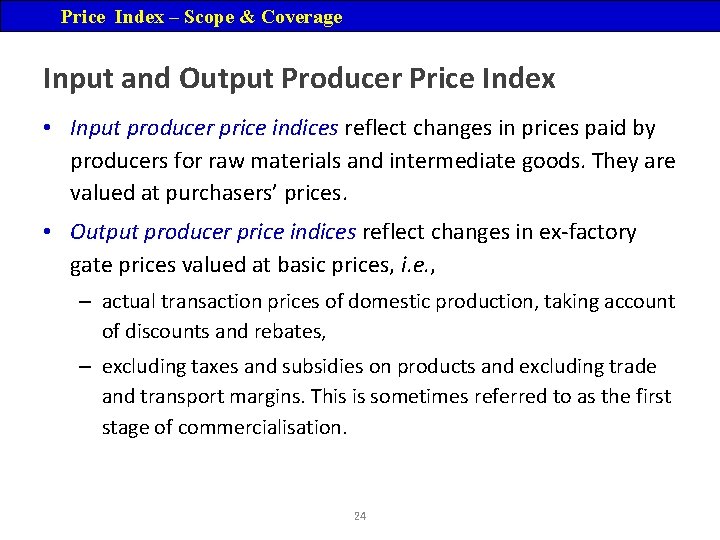 Price Index – Scope & Coverage

Input and Output Producer Price Index

• Input producer price indices reflect changes in prices paid by producers for raw materials and intermediate goods. They are valued at purchasers' prices.

• Output producer price indices reflect changes in ex-factory gate prices valued at basic prices, i.e.,

– actual transaction prices of domestic production, taking account of discounts and rebates,

– excluding taxes and subsidies on products and excluding trade and transport margins. This is sometimes referred to as the first stage of commercialisation.

24